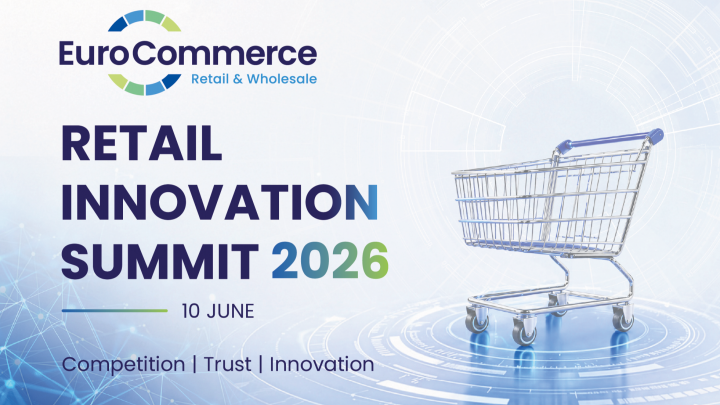 EuroCommerce
Retail & Wholesale

RETAIL INNOVATION SUMMIT 2026

10 JUNE

Competition | Trust | Innovation